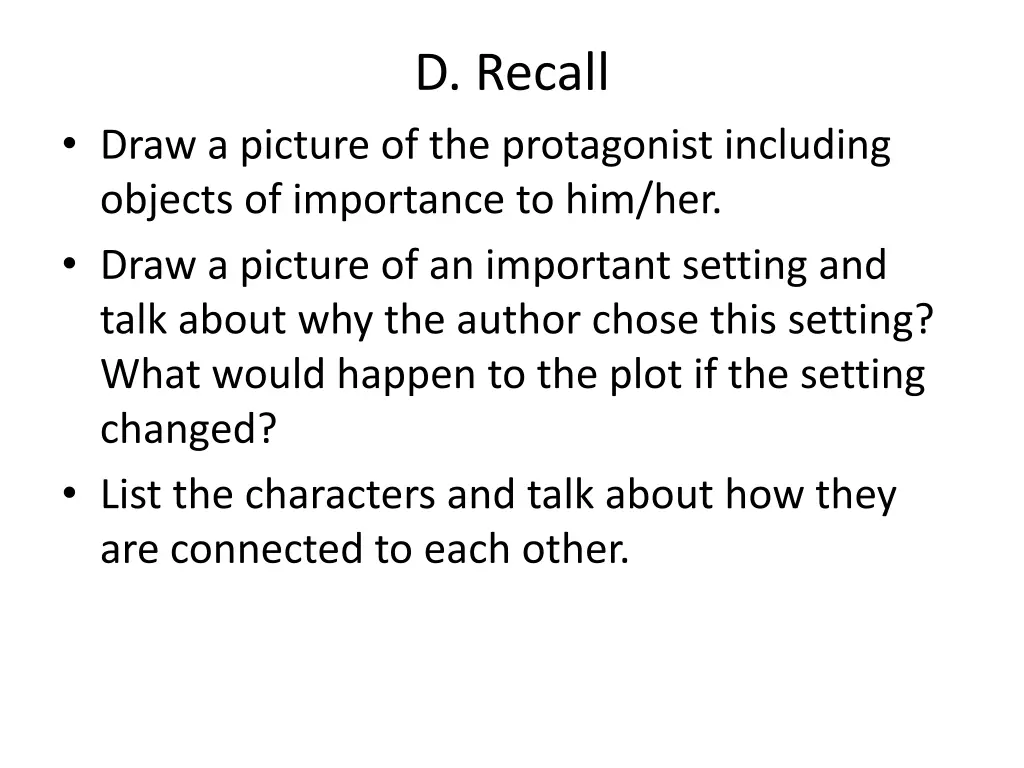 D. Recall

• Draw a picture of the protagonist including objects of importance to him/her.

• Draw a picture of an important setting and talk about why the author chose this setting? What would happen to the plot if the setting changed?

• List the characters and talk about how they are connected to each other.